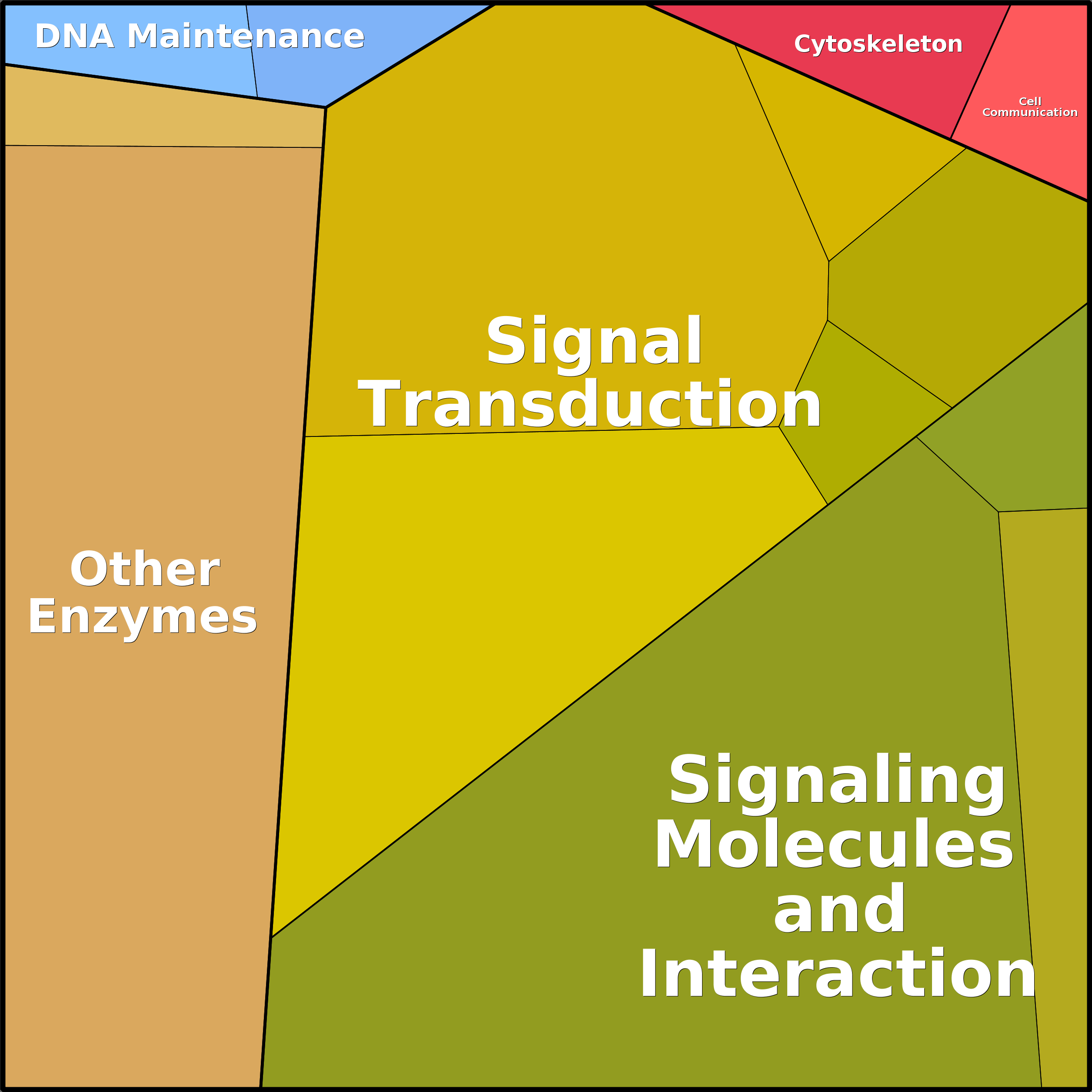 DNA Maintenance

Cytoskeleton

Cell Communication

Signal Transduction

Other Enzymes

Signaling Molecules and Interaction